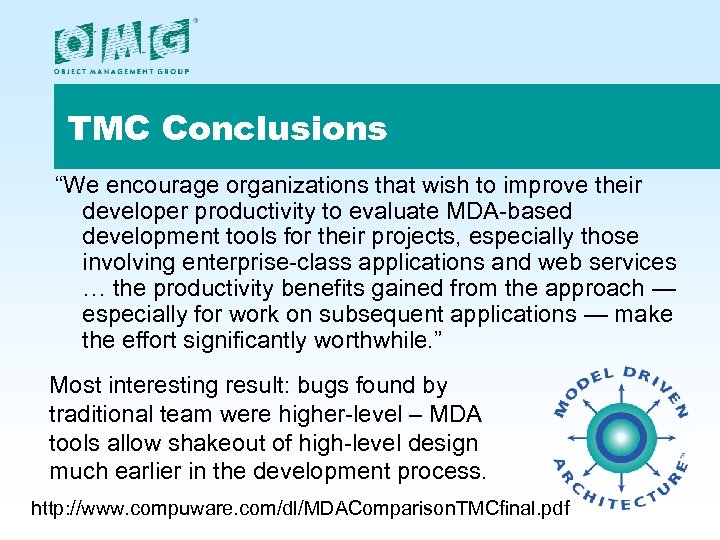 OMG®
OBJECT MANAGEMENT GROUP

TMC Conclusions

“We encourage organizations that wish to improve their developer productivity to evaluate MDA-based development tools for their projects, especially those involving enterprise-class applications and web services … the productivity benefits gained from the approach — especially for work on subsequent applications — make the effort significantly worthwhile.”

Most interesting result: bugs found by traditional team were higher-level – MDA tools allow shakeout of high-level design much earlier in the development process.

MODEL DRIVEN ARCHITECTURE™

http://www.compuware.com/dl/MDAComparisonTMCfinal.pdf